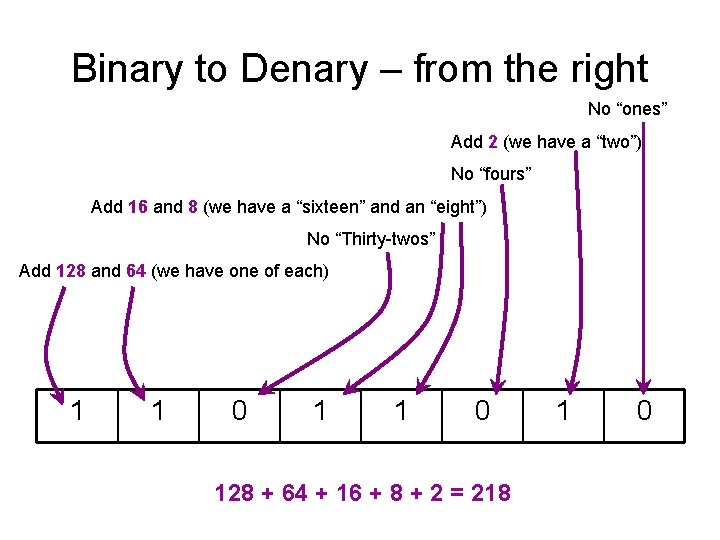 Binary to Denary – from the right

No “ones”

Add 2 (we have a “two”)

No “fours”

Add 16 and 8 (we have a “sixteen” and an “eight”)

No “Thirty-twos”

Add 128 and 64 (we have one of each)

| 1 | 1 | 0 | 1 | 1 | 0 | 1 | 0 |
|---|---|---|---|---|---|---|---|

128 + 64 + 16 + 8 + 2 = 218